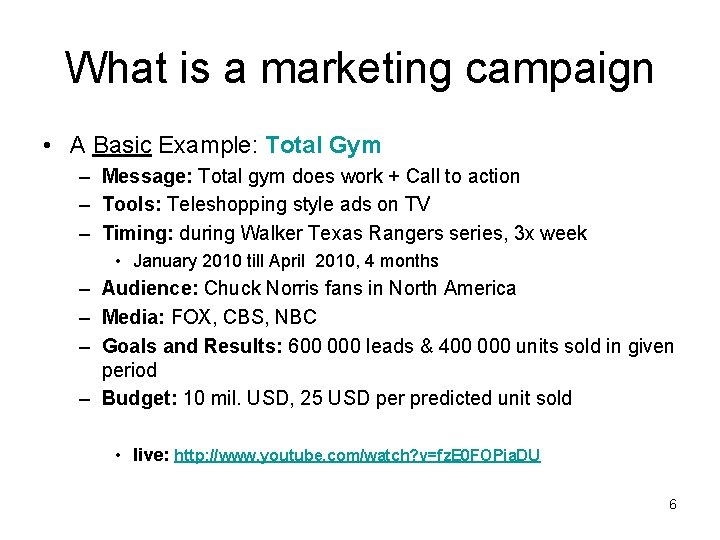 What is a marketing campaign

• A Basic Example: Total Gym
– Message: Total gym does work + Call to action
– Tools: Teleshopping style ads on TV
– Timing: during Walker Texas Rangers series, 3x week
• January 2010 till April 2010, 4 months
– Audience: Chuck Norris fans in North America
– Media: FOX, CBS, NBC
– Goals and Results: 600 000 leads & 400 000 units sold in given period
– Budget: 10 mil. USD, 25 USD per predicted unit sold

• live: http://www.youtube.com/watch?v=fzE0FOPiaDU

6